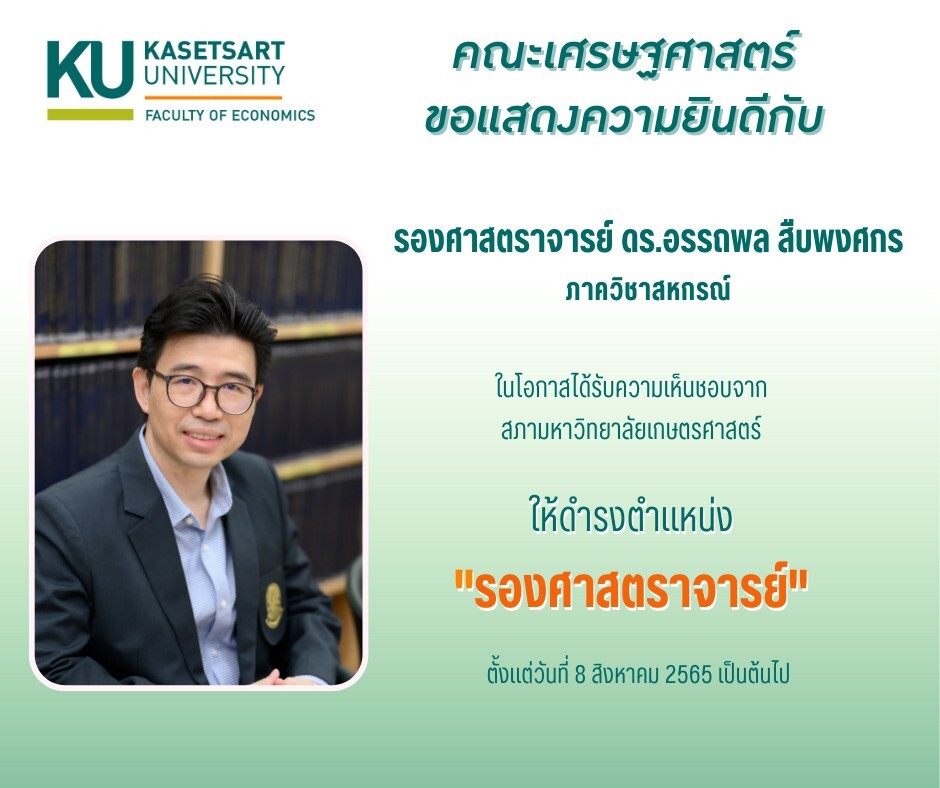 KU KASETSART UNIVERSITY
FACULTY OF ECONOMICS

คณะเศรษฐศาสตร์
ขอแสดงความยินดีกับ

รองศาสตราจารย์ ดร.อรรถพล สืบพงศกร
ภาควิชาสหกรณ์

ในโอกาสได้รับความเห็นชอบจาก
สภามหาวิทยาลัยเกษตรศาสตร์

ให้ดำรงตำแหน่ง
"รองศาสตราจารย์"

ตั้งแต่วันที่ 8 สิงหาคม 2565 เป็นต้นไป